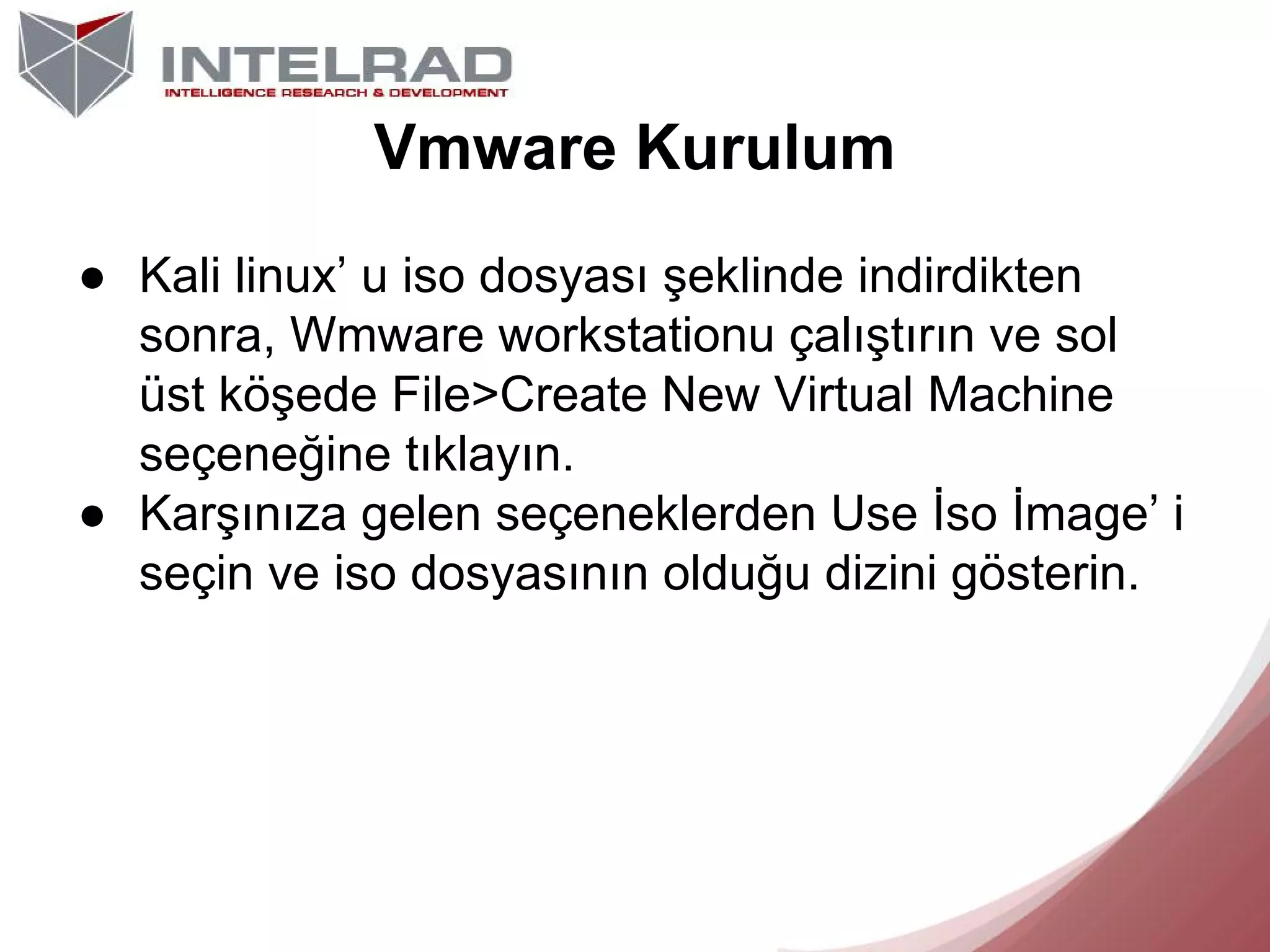 INTELRAD
INTELLIGENCE RESEARCH & DEVELOPMENT

Vmware Kurulum

● Kali linux’ u iso dosyası şeklinde indirdikten sonra, Wmware workstationu çalıştırın ve sol üst köşede File>Create New Virtual Machine seçeneğine tıklayın.
● Karşınıza gelen seçeneklerden Use İso İmage’ i seçin ve iso dosyasının olduğu dizini gösterin.